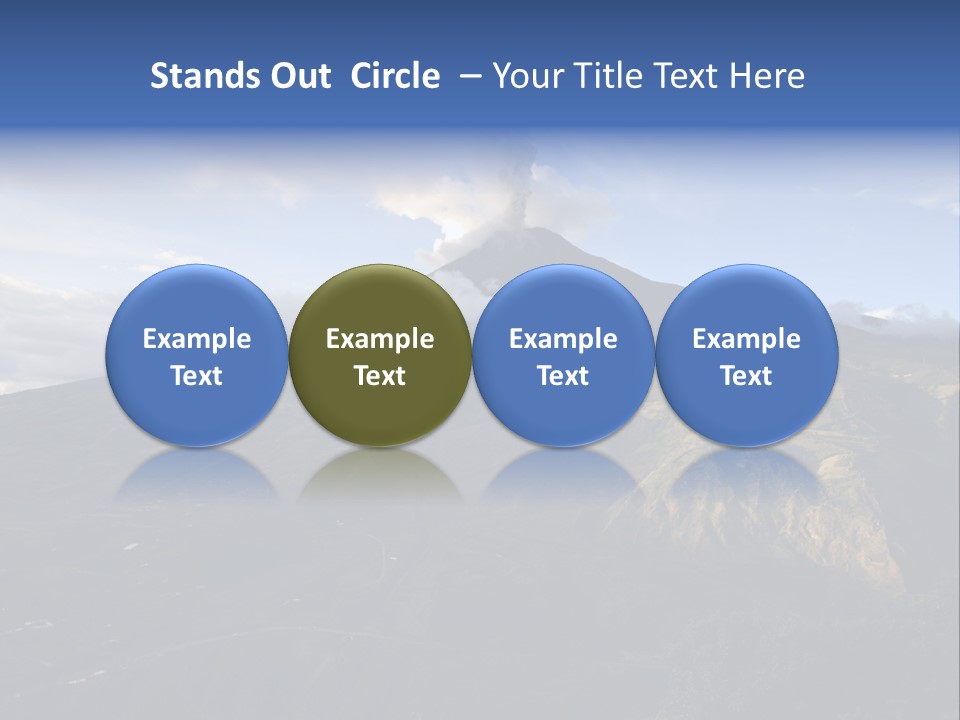 Stands Out Circle – Your Title Text Here

Example Text

Example Text

Example Text

Example Text